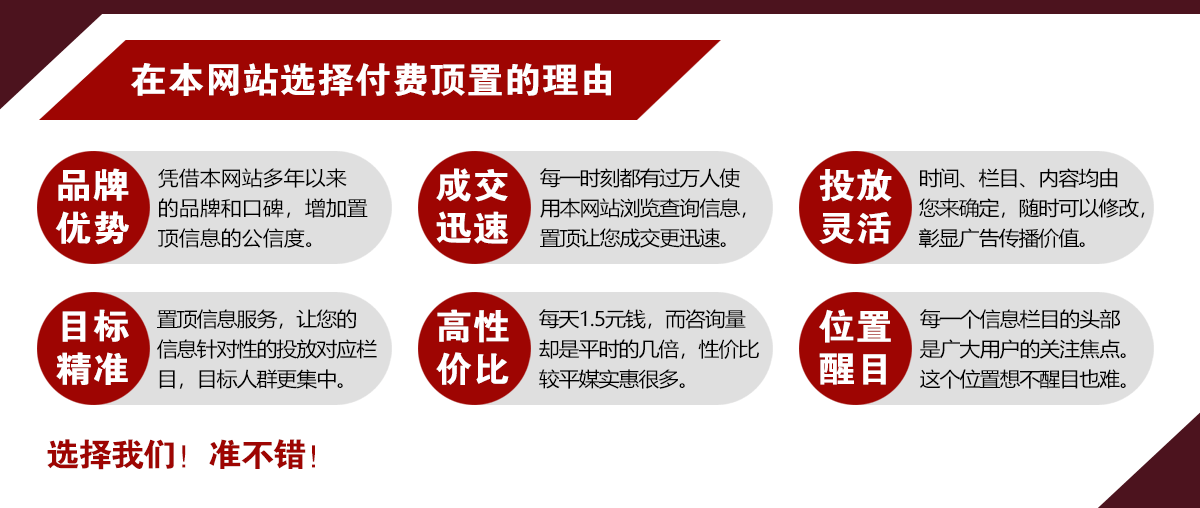 在本网站选择付费顶置的理由

品牌优势
凭借本网站多年以来的品牌和口碑，增加置顶信息的公信度。

成交迅速
每一时刻都有过万人使用本网站浏览查询信息，置顶让您成交更迅速。

投放灵活
时间、栏目、内容均由您来确定，随时可以修改，彰显广告传播价值。

目标精准
置顶信息服务，让您的信息针对性的投放对应栏目，目标人群更集中。

高性价比
每天1.5元钱，而咨询量却是平时的几倍，性价比较平媒实惠很多。

位置醒目
每一个信息栏目的头部是广大用户的关注焦点。这个位置想不醒目也难。

选择我们！准不错！